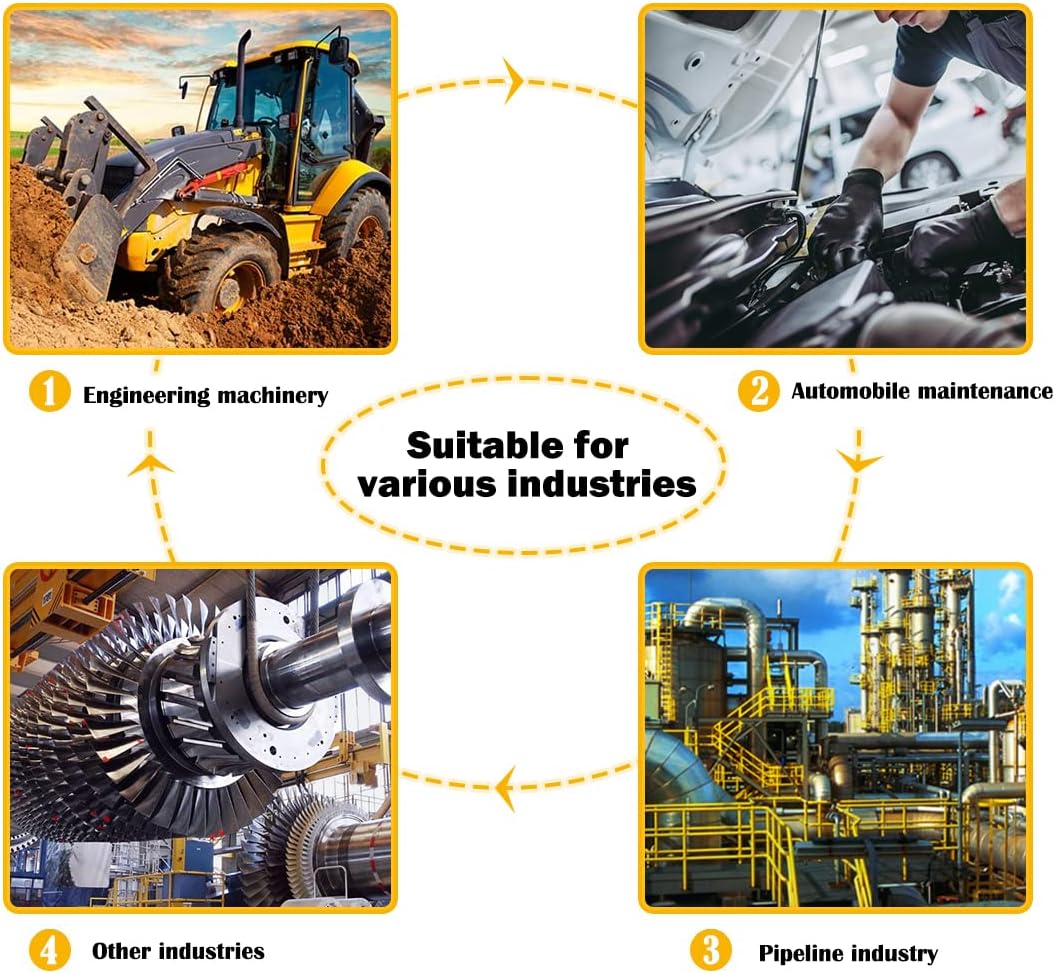 1 Engineering machinery

2 Automobile maintenance

Suitable for various industries

4 Other industries

3 Pipeline industry